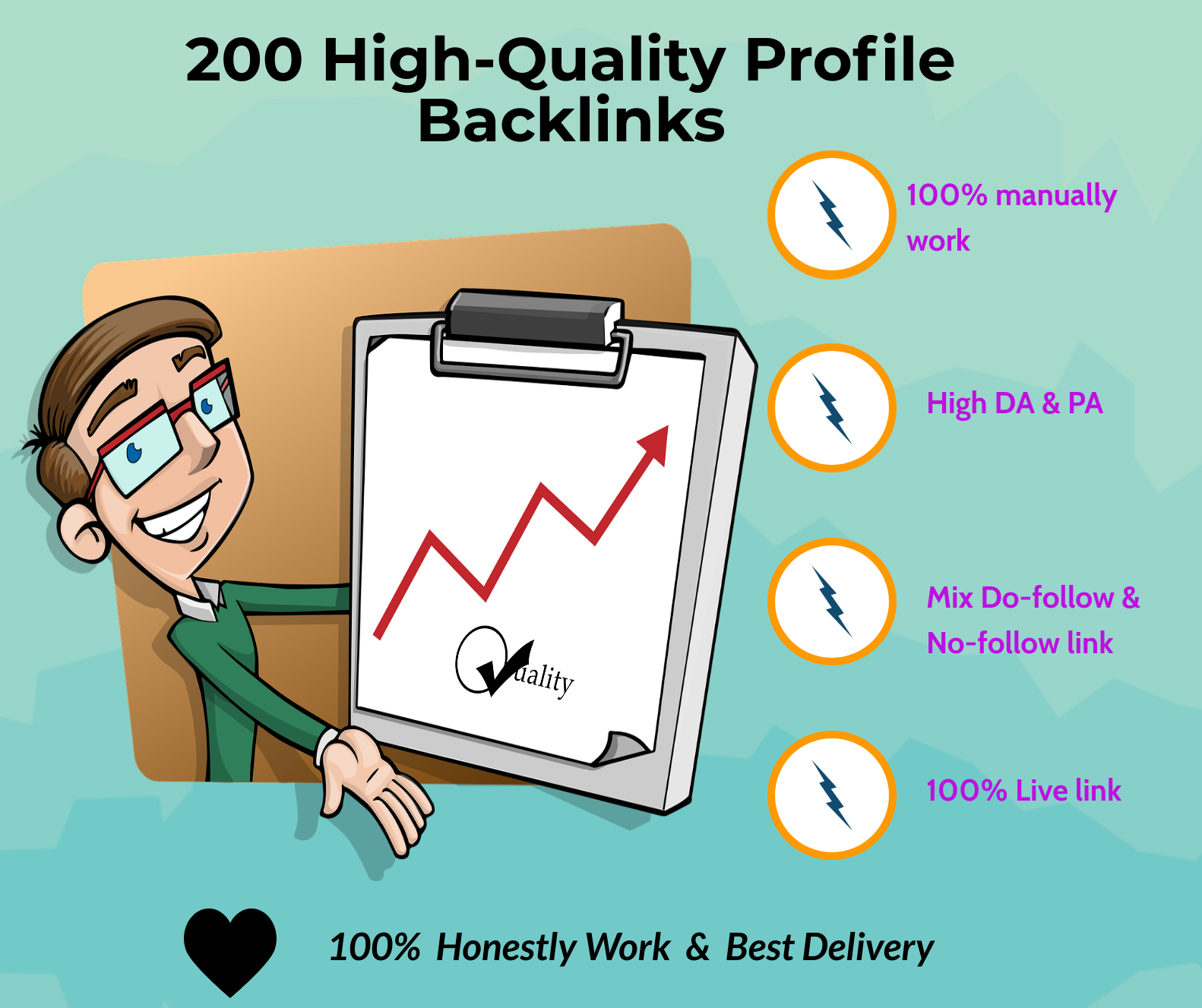 200 High-Quality Profile Backlinks

100% manually work

High DA & PA

Mix Do-follow & No-follow link

100% Live link

Quality

100% Honestly Work & Best Delivery